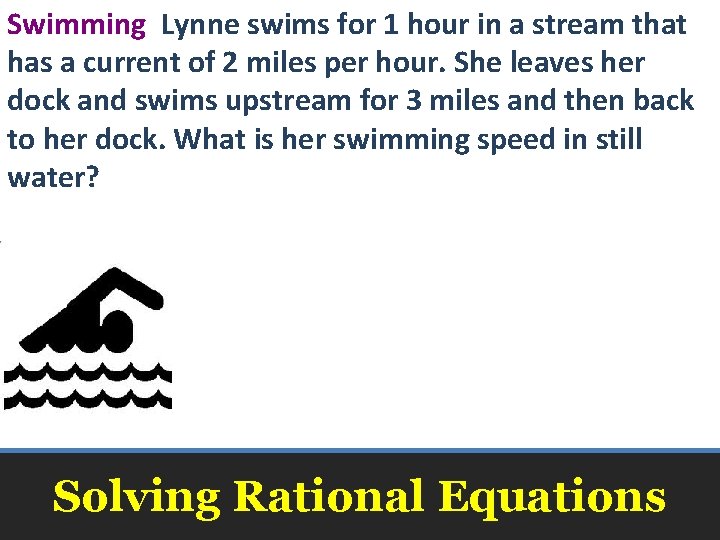 Swimming Lynne swims for 1 hour in a stream that has a current of 2 miles per hour. She leaves her dock and swims upstream for 3 miles and then back to her dock. What is her swimming speed in still water?

Solving Rational Equations